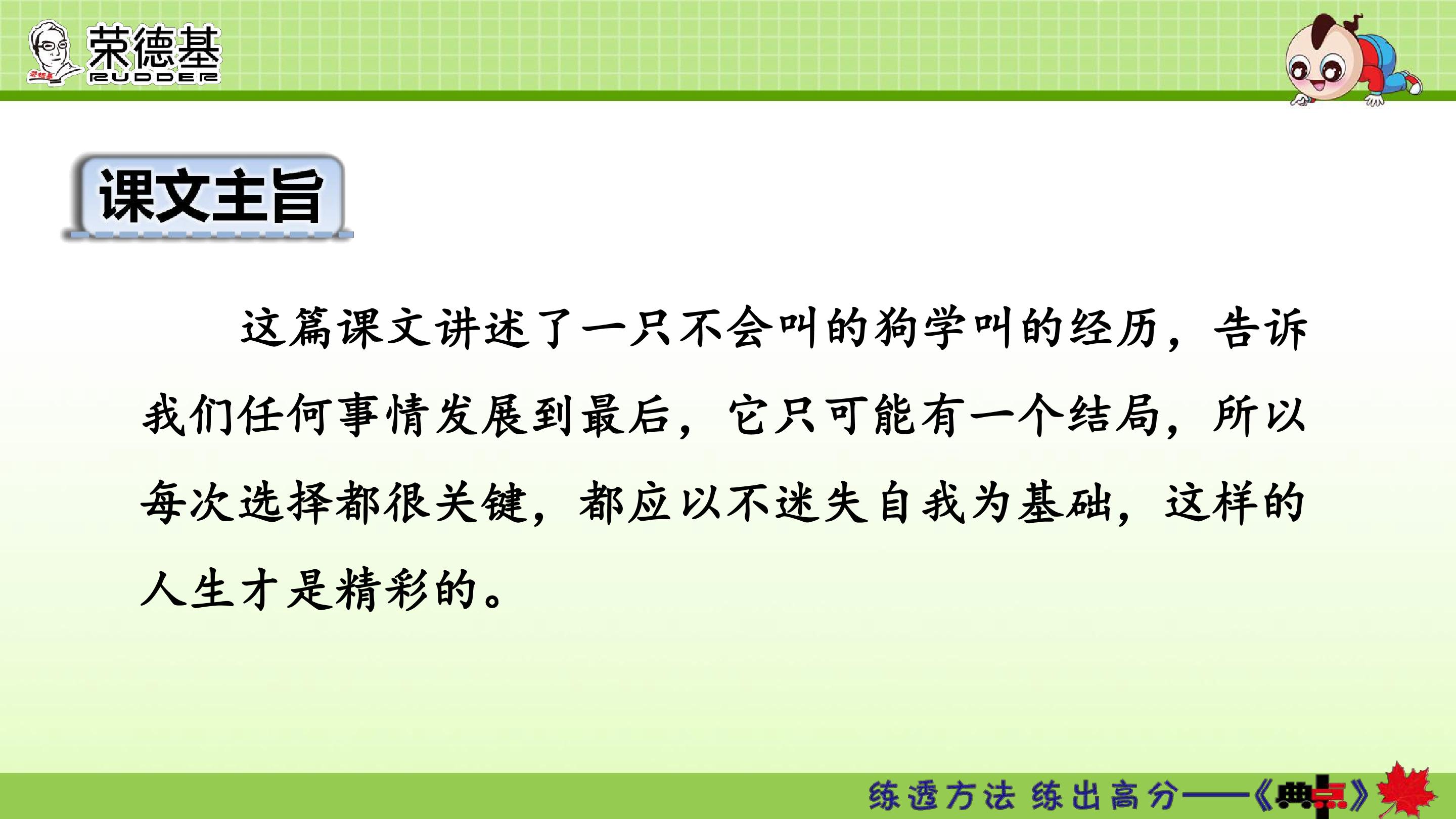 荣德基
RUDDER

课文主旨

这篇课文讲述了一只不会叫的狗学叫的经历，告诉我们任何事情发展到最后，它只可能有一个结局，所以每次选择都很关键，都应以不迷失自我为基础，这样的人生才是精彩的。

练透方法 练出高分——《典点》